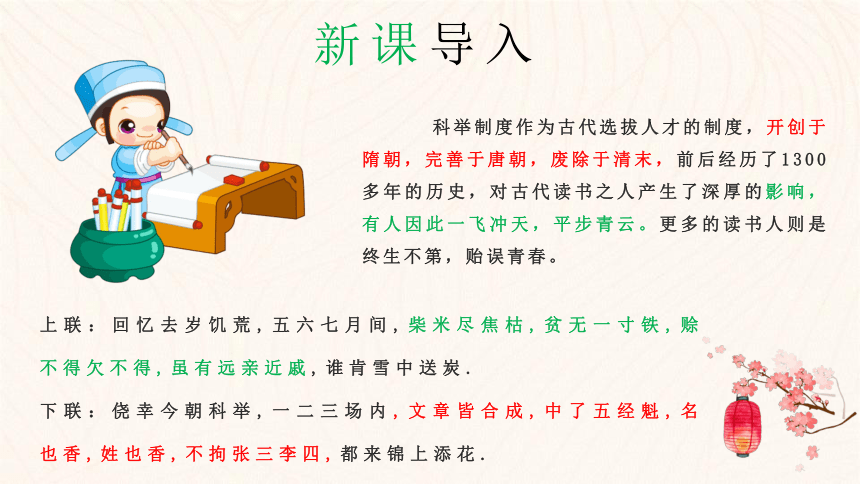 新课导入

科举制度作为古代选拔人才的制度，开创于隋朝，完善于唐朝，废除于清末，前后经历了1300多年的历史，对古代读书之人产生了深厚的影响，有人因此一飞冲天，平步青云。更多的读书人则是终生不第，贻误青春。

上联：回忆去岁饥荒，五六七月间，柴米尽焦枯，贫无一寸铁，赊不得欠不得，虽有远亲近戚，谁肯雪中送炭.

下联：侥幸今朝科举，一二三场内，文章皆合成，中了五经魁，名也香，姓也香，不拘张三李四，都来锦上添花.